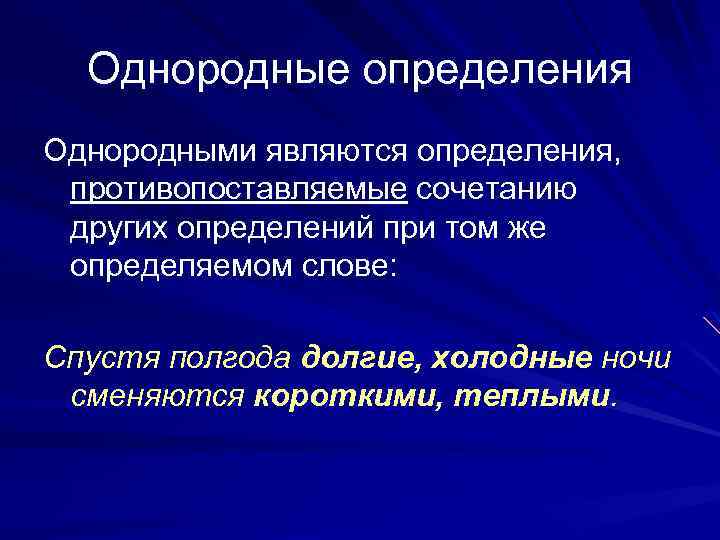 Однородные определения

Однородными являются определения, противопоставляемые сочетанию других определений при том же определяемом слове:

Спустя полгода долгие, холодные ночи сменяются короткими, теплыми.